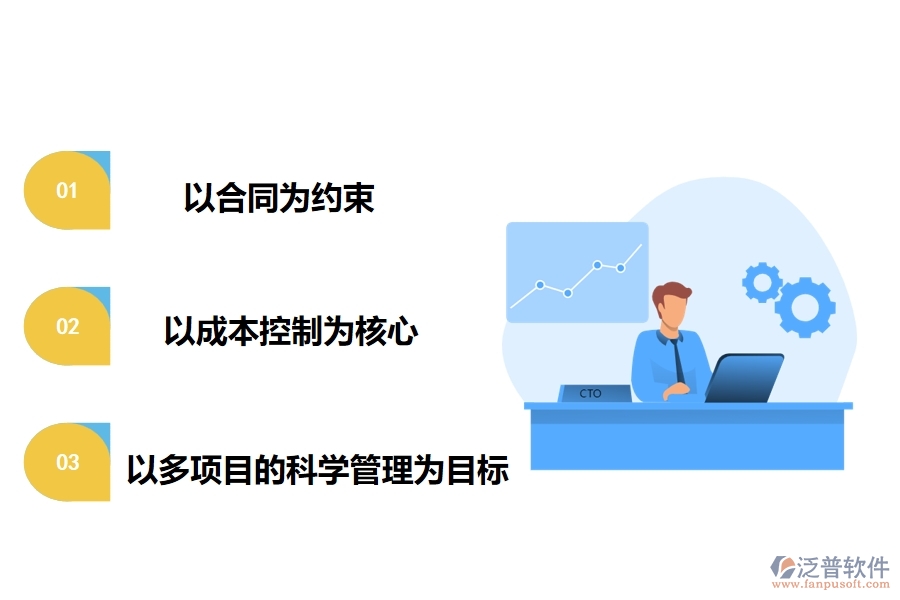 01
以合同为约束

02
以成本控制为核心

03
以多项目的科学管理为目标

CTO

泛普软件
www.fanpusoft.com